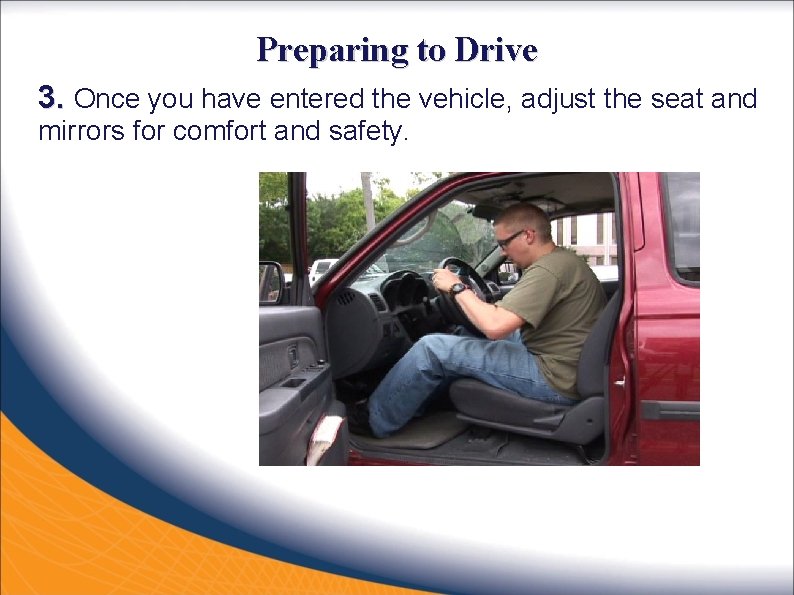 Preparing to Drive

3. Once you have entered the vehicle, adjust the seat and mirrors for comfort and safety.